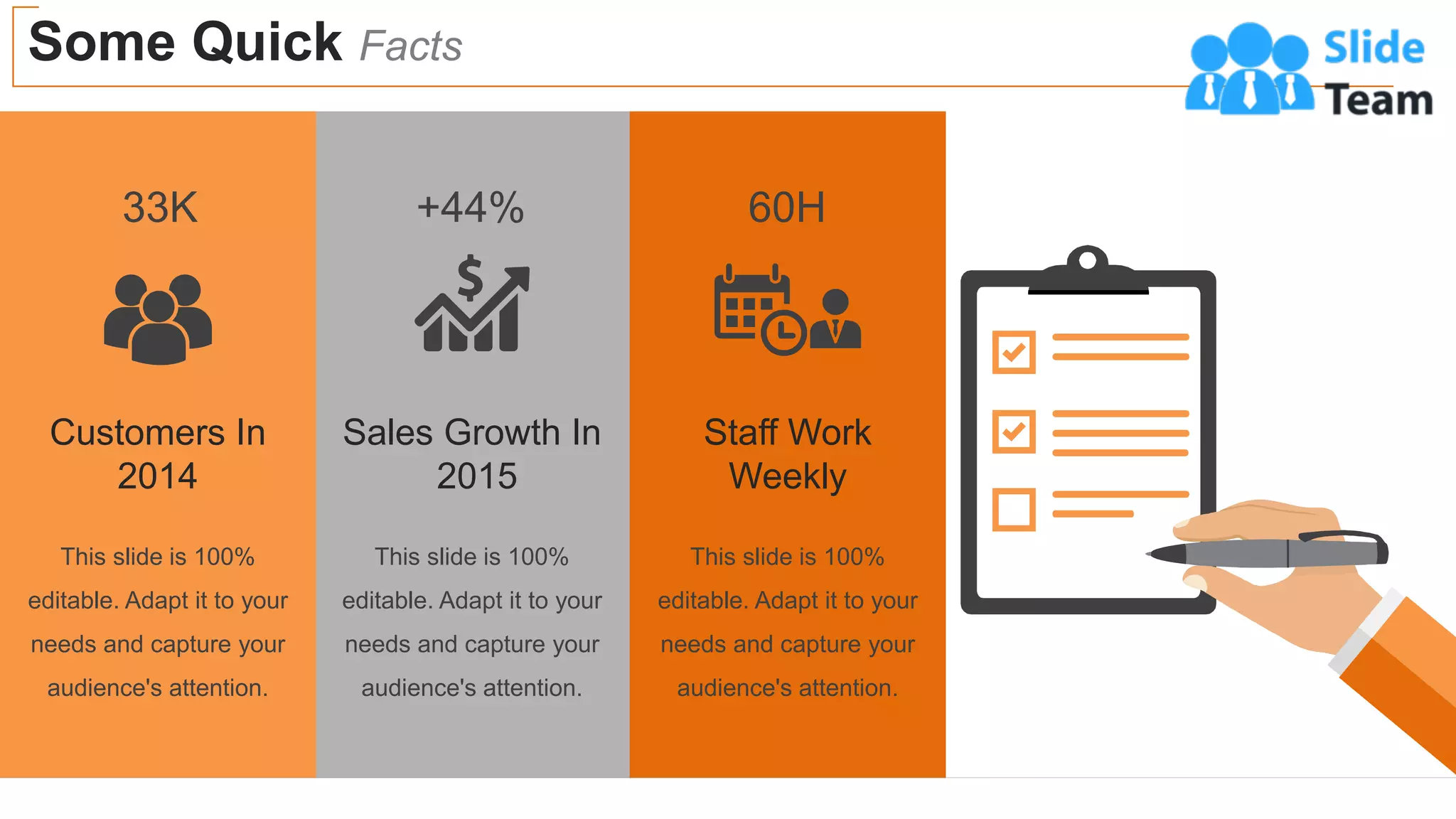 Some Quick Facts

Slide Team

33K

Customers In 2014

This slide is 100% editable. Adapt it to your needs and capture your audience's attention.

+44%

Sales Growth In 2015

This slide is 100% editable. Adapt it to your needs and capture your audience's attention.

60H

Staff Work Weekly

This slide is 100% editable. Adapt it to your needs and capture your audience's attention.